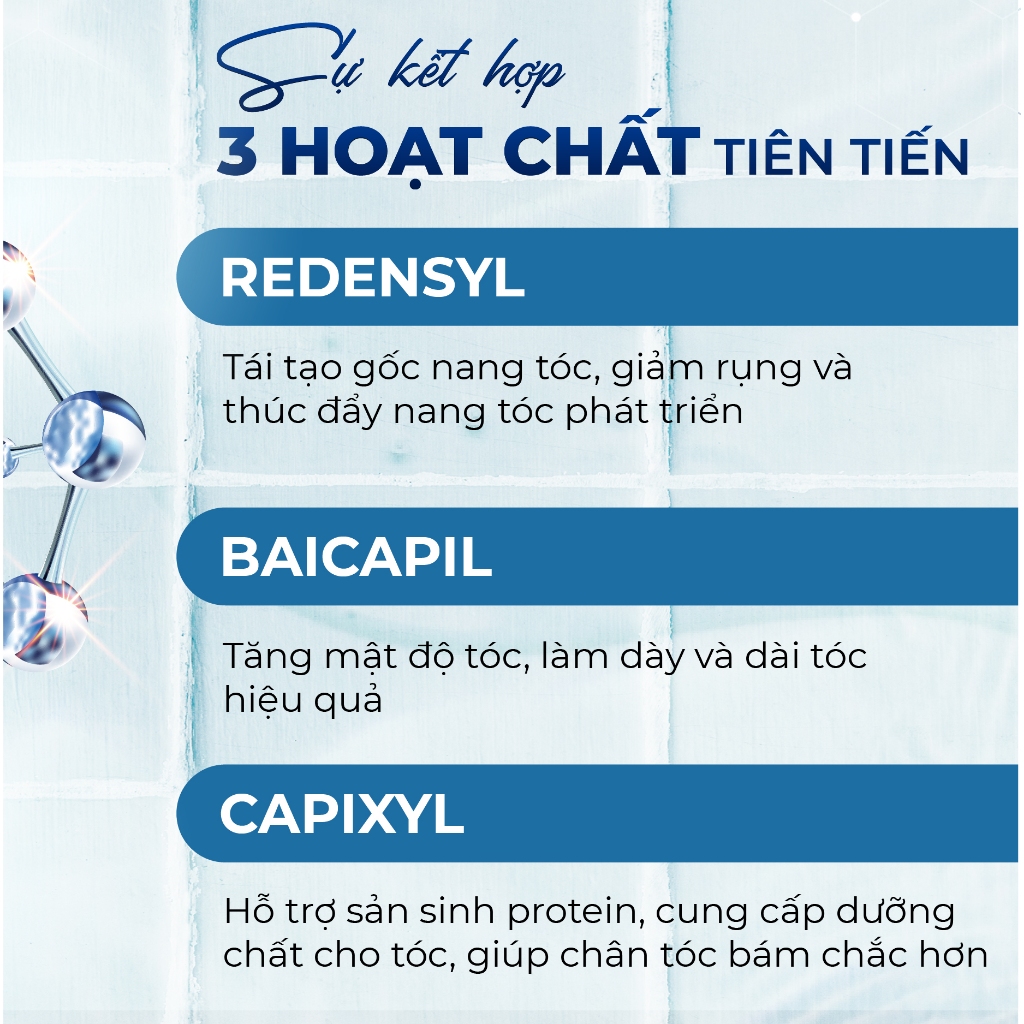 Sự kết hợp
3 HOẠT CHẤT TIÊN TIẾN

REDENSYL

Tái tạo gốc nang tóc, giảm rụng và thúc đẩy nang tóc phát triển

BAICAPIL

Tăng mật độ tóc, làm dày và dài tóc hiệu quả

CAPIXYL

Hỗ trợ sản sinh protein, cung cấp dưỡng chất cho tóc, giúp chân tóc bám chắc hơn